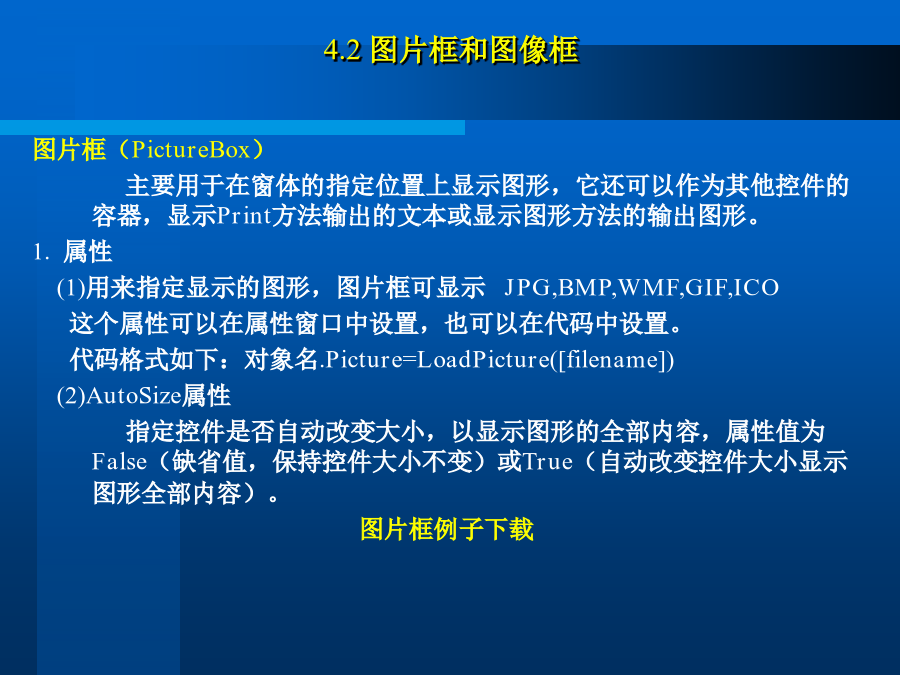 4.2 图片框和图像框

图片框（PictureBox）

主要用于在窗体的指定位置上显示图形，它还可以作为其他控件的容器，显示Print方法输出的文本或显示图形方法的输出图形。

1. 属性

(1)用来指定显示的图形，图片框可显示 JPG,BMP,WMF,GIF,ICO

这个属性可以在属性窗口中设置，也可以在代码中设置。

代码格式如下：对象名.Picture=LoadPicture([filename])

(2)AutoSize属性

指定控件是否自动改变大小，以显示图形的全部内容，属性值为False（缺省值，保持控件大小不变）或True（自动改变控件大小显示图形全部内容）。

图片框例子下载